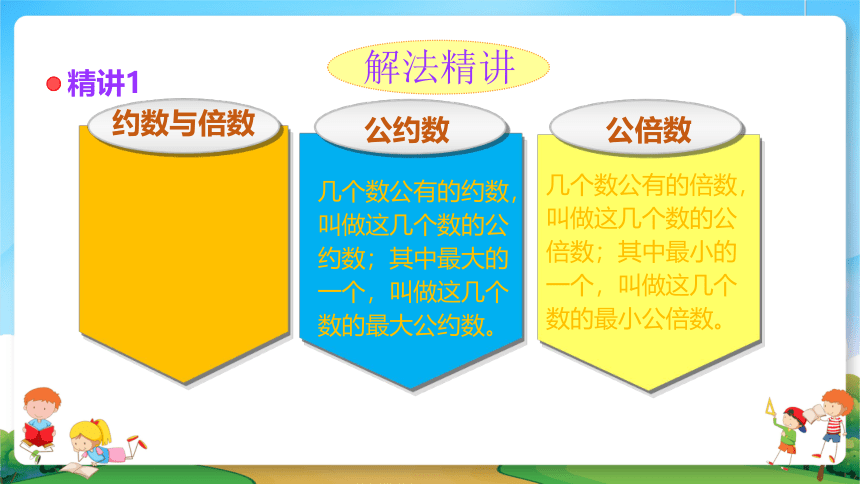 解法精讲

精讲1

约数与倍数

公约数

几个数公有的约数，叫做这几个数的公约数；其中最大的一个，叫做这几个数的最大公约数。

公倍数

几个数公有的倍数，叫做这几个数的公倍数；其中最小的一个，叫做这几个数的最小公倍数。